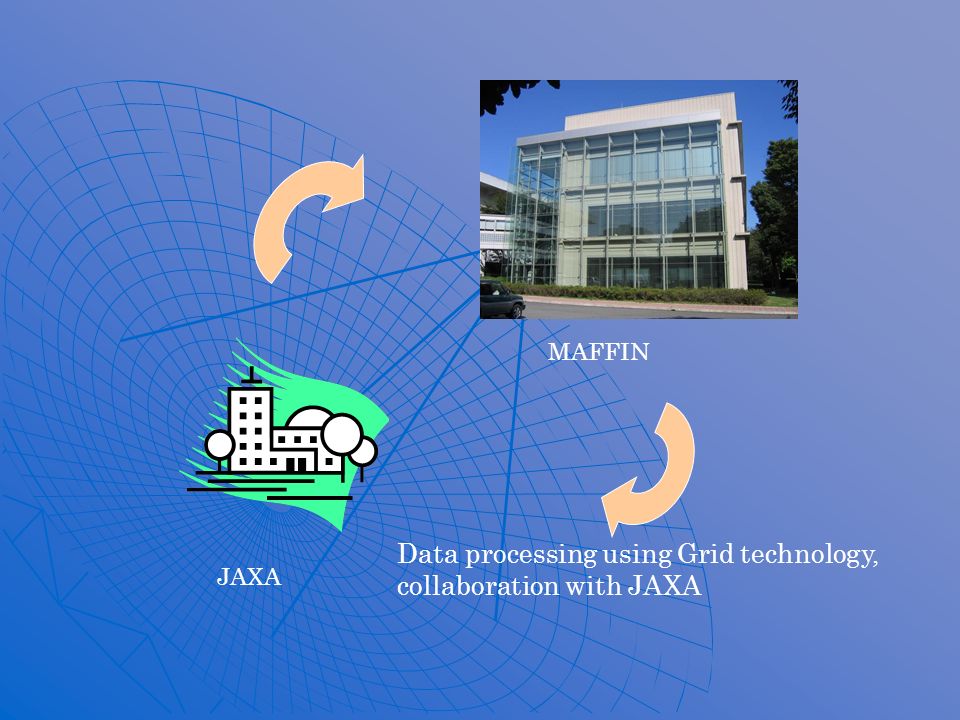 MAFFIN

JAXA

Data processing using Grid technology, collaboration with JAXA